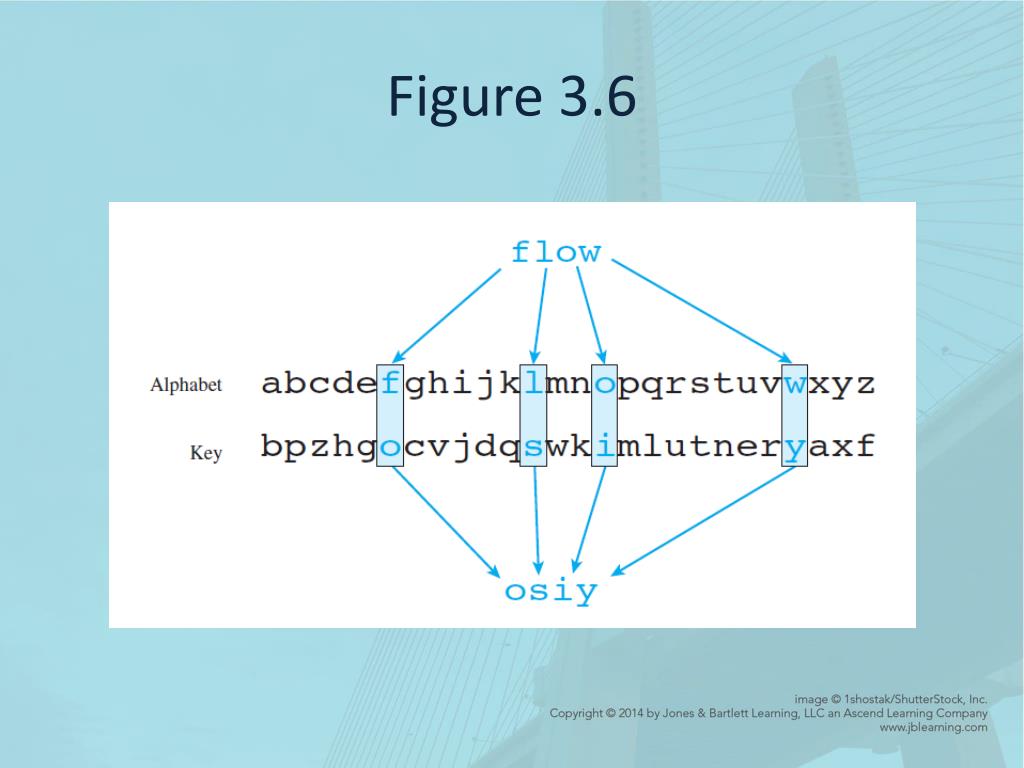 Figure 3.6

flow

Alphabet abcdefghijklmnopqrstuvwxyz

Key bpzhgocvjdqswkimlutneryaxf

osiy

image © 1shostak/ShutterStock, Inc.
Copyright © 2014 by Jones & Bartlett Learning, LLC an Ascend Learning Company
www.jblearning.com